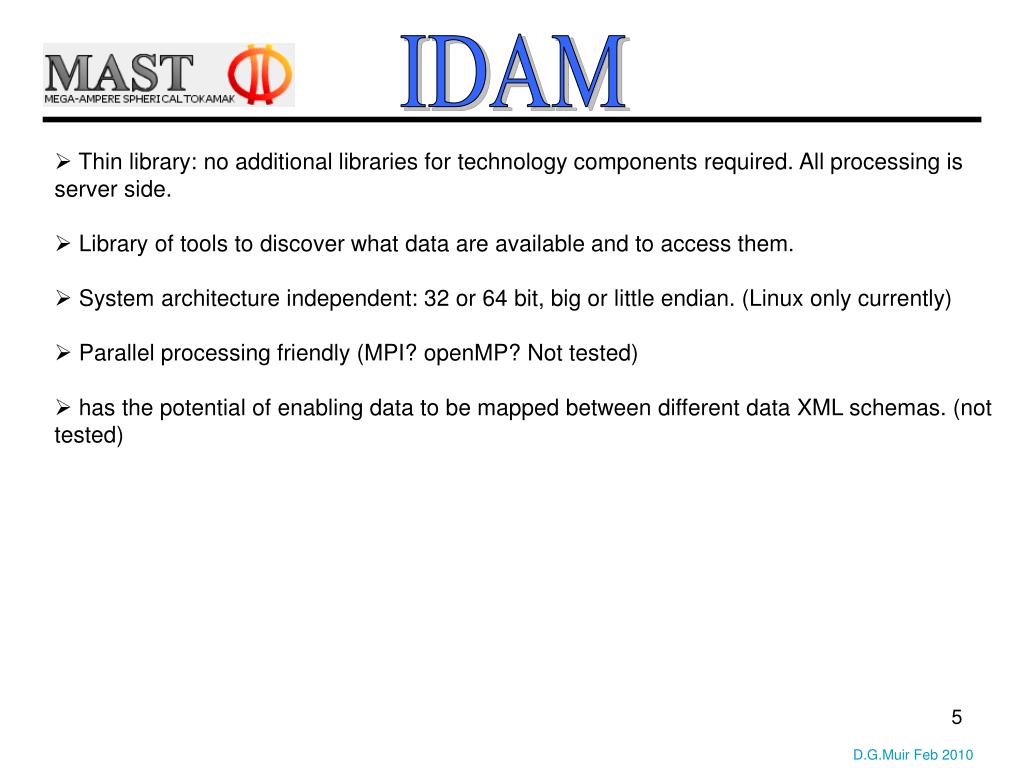 MAST
MEGA-AMPERE SPHERICAL TOKAMAK

IDAM

➢ Thin library: no additional libraries for technology components required. All processing is server side.

➢ Library of tools to discover what data are available and to access them.

➢ System architecture independent: 32 or 64 bit, big or little endian. (Linux only currently)

➢ Parallel processing friendly (MPI? openMP? Not tested)

➢ has the potential of enabling data to be mapped between different data XML schemas. (not tested)

5

D.G.Muir Feb 2010